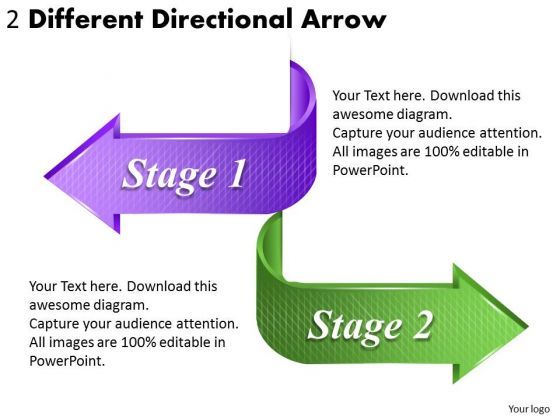 2 Different Directional Arrow

Stage 1

Your Text here. Download this awesome diagram.
Capture your audience attention.
All images are 100% editable in PowerPoint.

Your Text here. Download this awesome diagram.
Capture your audience attention.
All images are 100% editable in PowerPoint.

Stage 2

Your logo